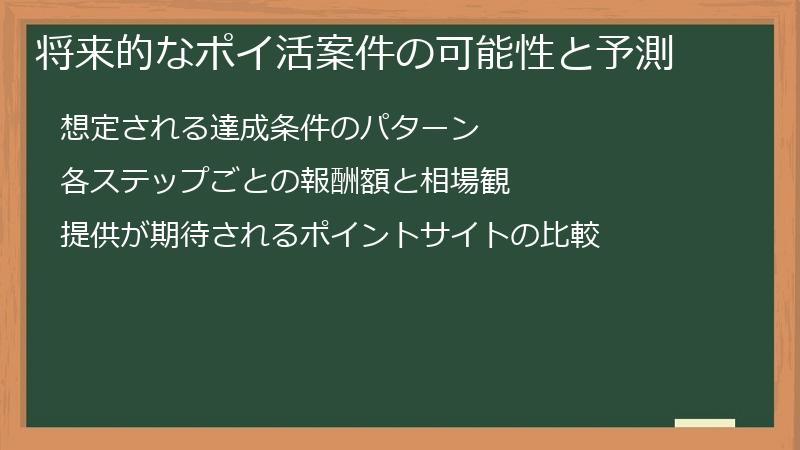 将来的なポイ活案件の可能性と予測

想定される達成条件のパターン

各ステップごとの報酬額と相場観

提供が期待されるポイントサイトの比較